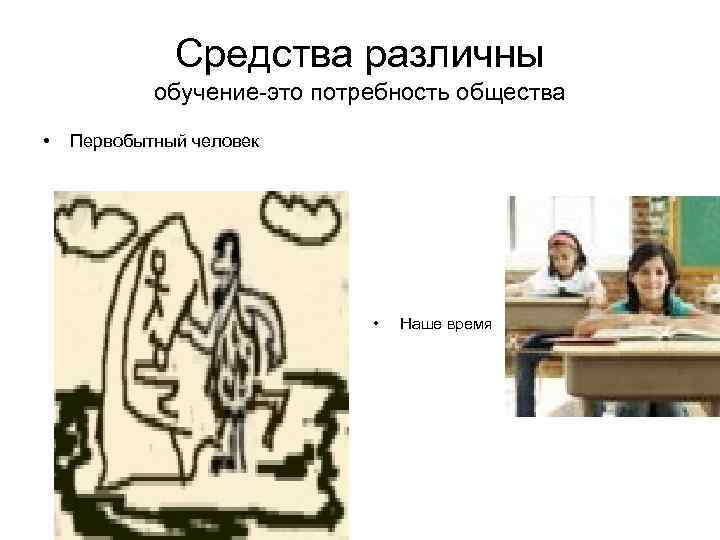 Средства различны
обучение-это потребность общества

• Первобытный человек

• Наше время